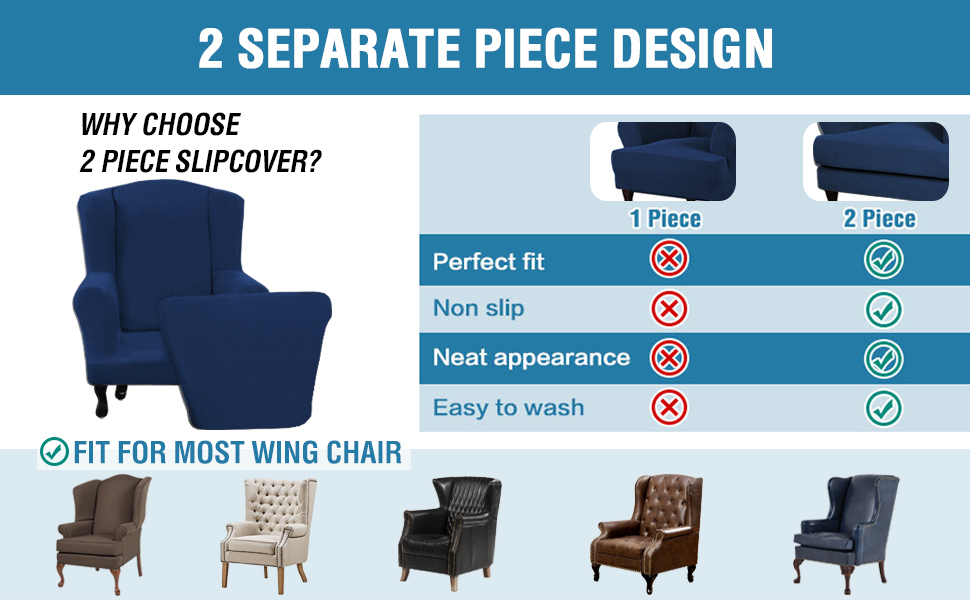 2 SEPARATE PIECE DESIGN

WHY CHOOSE
2 PIECE SLIPCOVER?

| | 1 Piece | 2 Piece |
|---|---|---|
| Perfect fit | ✗ | ✓ |
| Non slip | ✗ | ✓ |
| Neat appearance | ✗ | ✓ |
| Easy to wash | ✗ | ✓ |

FIT FOR MOST WING CHAIR